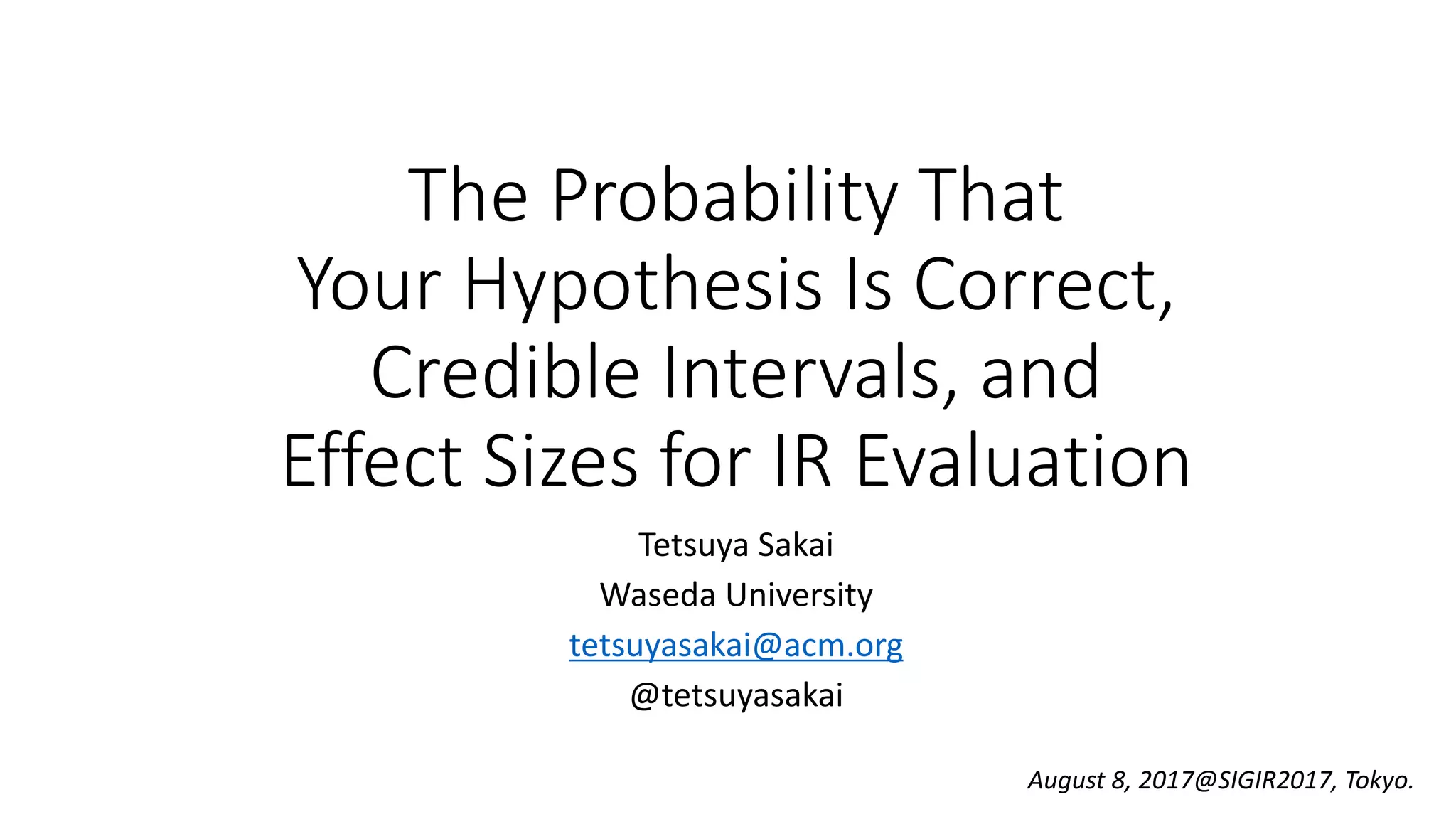 The Probability That Your Hypothesis Is Correct, Credible Intervals, and Effect Sizes for IR Evaluation

Tetsuya Sakai
Waseda University
tetsuyasakai@acm.org
@tetsuyasakai

August 8, 2017@SIGIR2017, Tokyo.